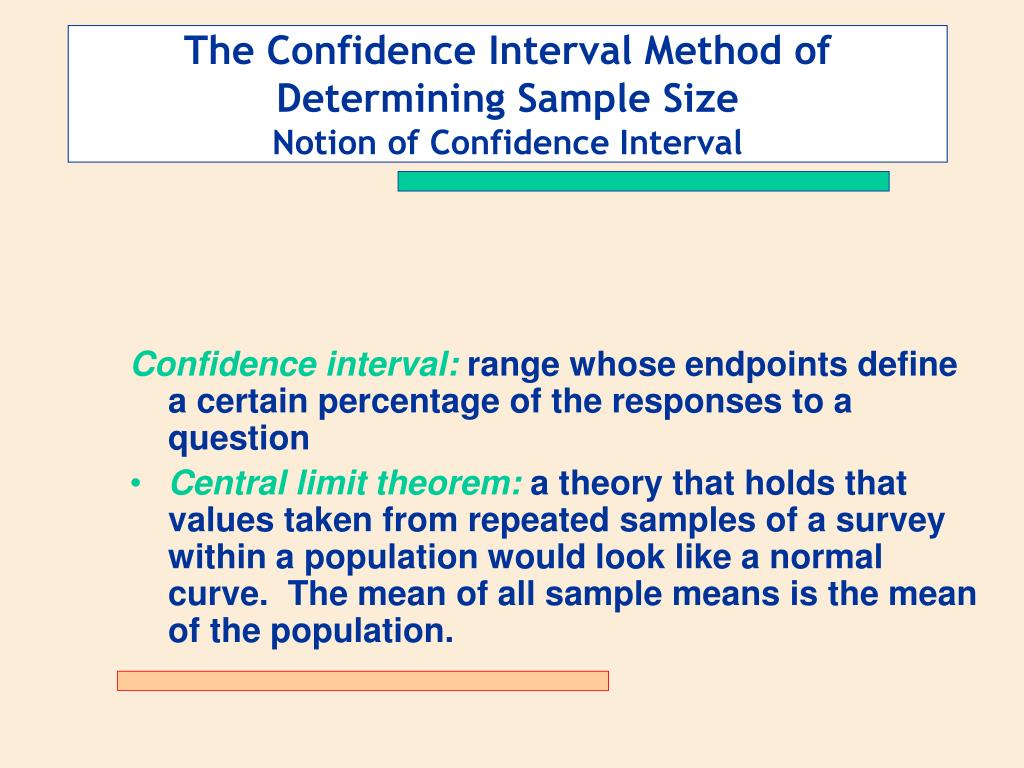 The Confidence Interval Method of Determining Sample Size
Notion of Confidence Interval

Confidence interval: range whose endpoints define a certain percentage of the responses to a question

• Central limit theorem: a theory that holds that values taken from repeated samples of a survey within a population would look like a normal curve. The mean of all sample means is the mean of the population.